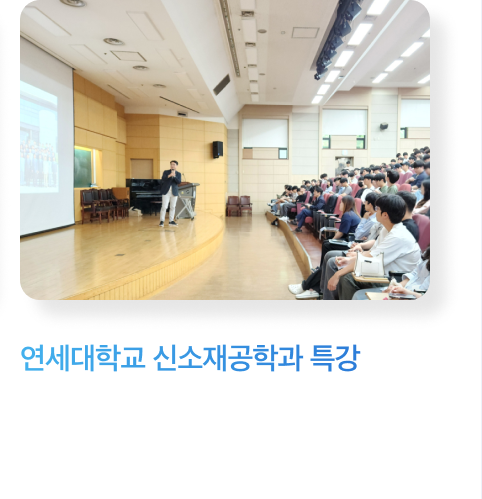 연세대학교 신소재공학과 특강